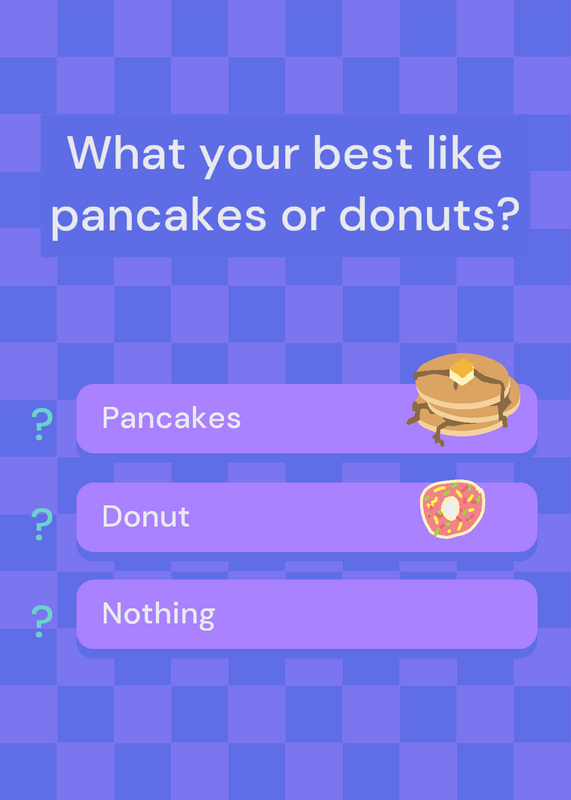 What your best like pancakes or donuts?

? Pancakes

? Donut

? Nothing